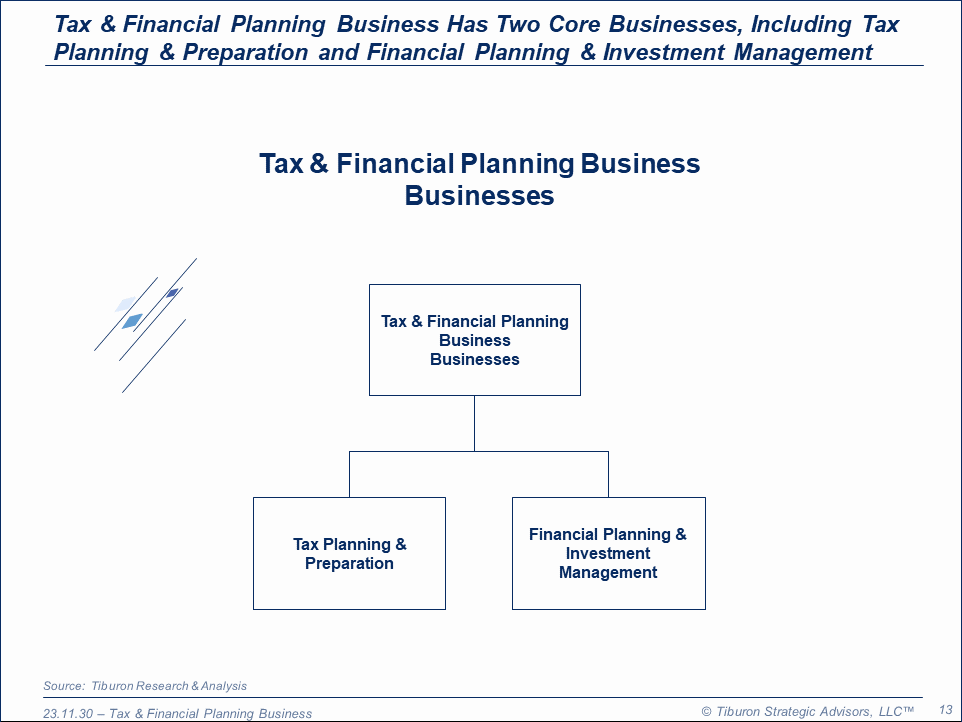 Tax & Financial Planning Business Has Two Core Businesses, Including Tax Planning & Preparation and Financial Planning & Investment Management

Tax & Financial Planning Business Businesses

Tax & Financial Planning Business Businesses

Tax Planning & Preparation

Financial Planning & Investment Management

Source: Tiburon Research & Analysis

23.11.30 – Tax & Financial Planning Business

© Tiburon Strategic Advisors, LLC™

13